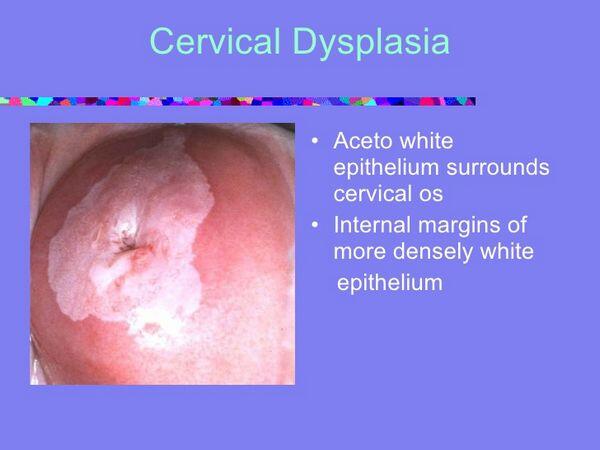 Cervical Dysplasia

• Aceto white epithelium surrounds cervical os
• Internal margins of more densely white epithelium